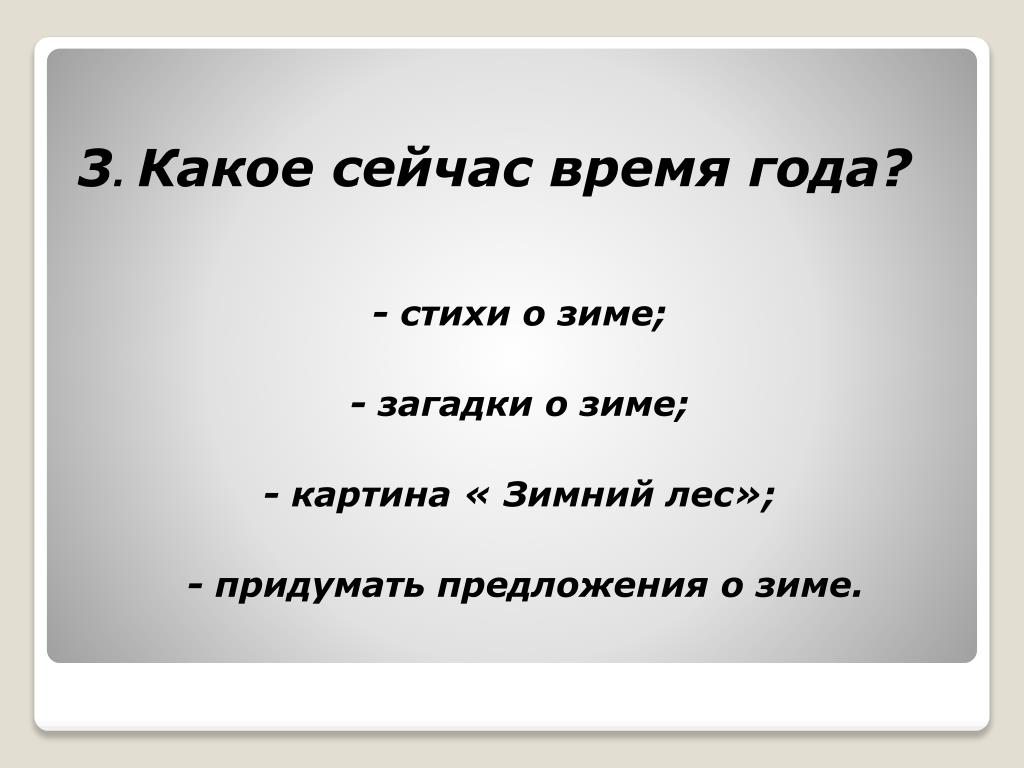 3. Какое сейчас время года?

- стихи о зиме;

- загадки о зиме;

- картина « Зимний лес»;

- придумать предложения о зиме.